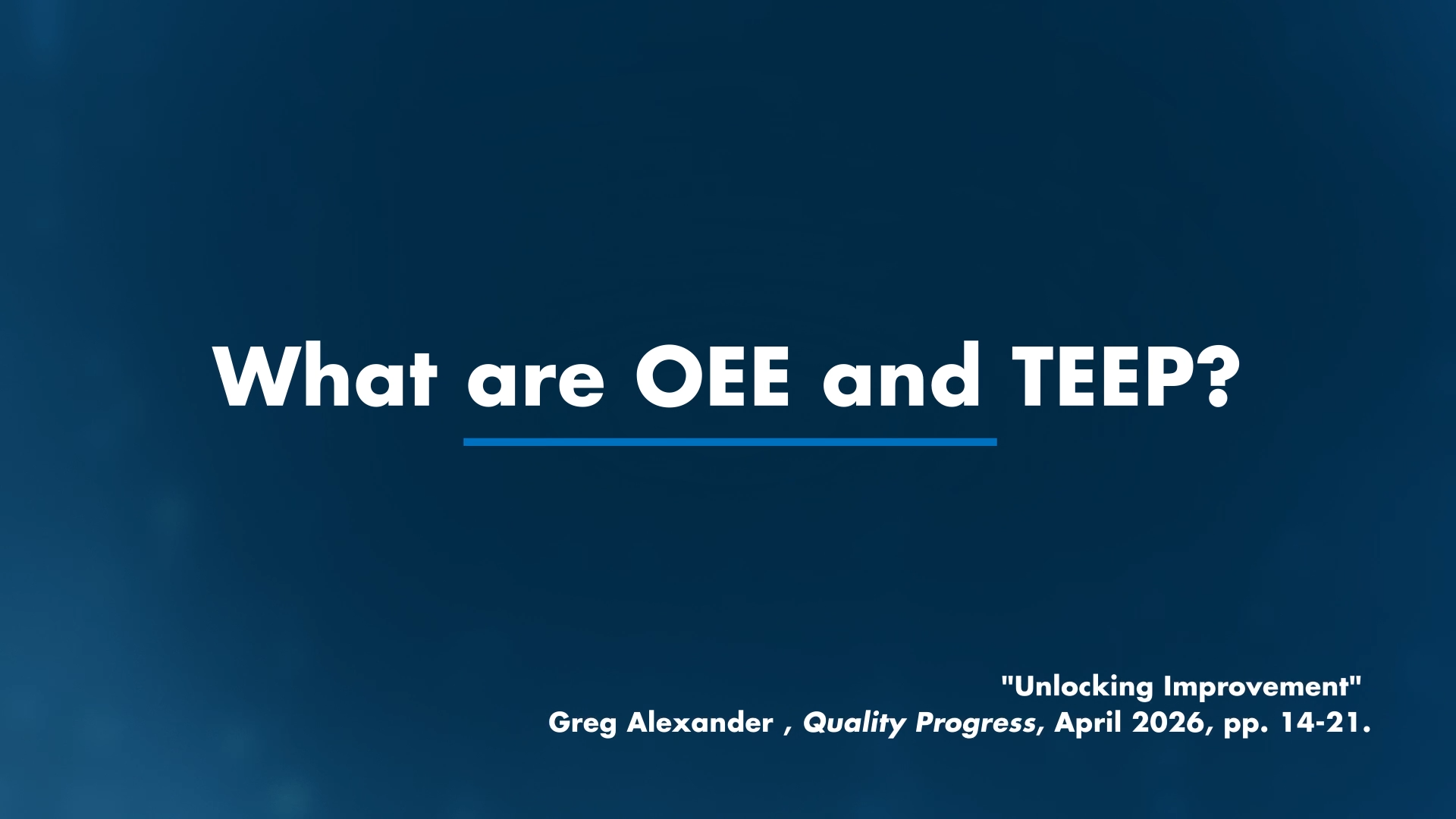 What are OEE and TEEP?

"Unlocking Improvement"
Greg Alexander , Quality Progress, April 2026, pp. 14-21.